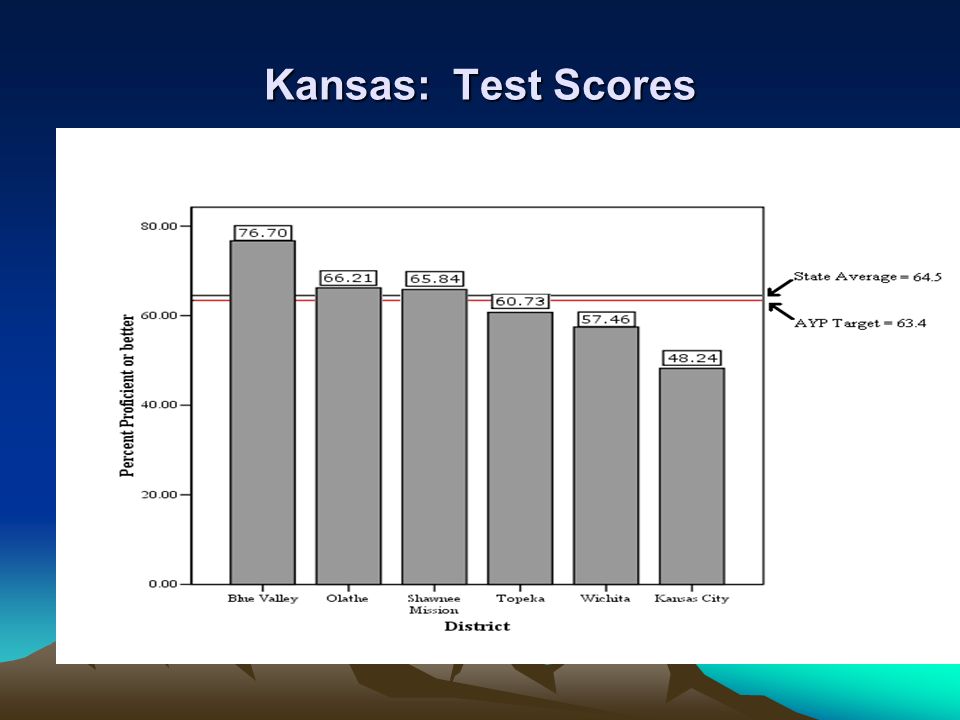 Kansas: Test Scores

Percent Proficient or better

80.00
60.00
40.00
20.00
0.00

76.70
66.21
65.84
60.73
57.46
48.24

State Average = 64.5
AYP Target = 63.4

Blue Valley
Olathe
Shawnee Mission
Topeka
Wichita
Kansas City

District